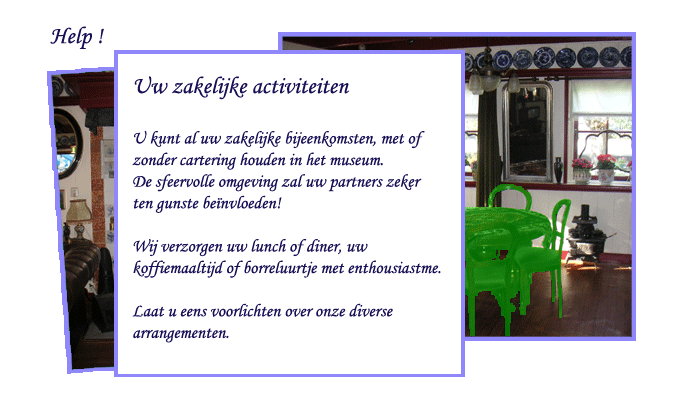 Help !

Uw zakelijke activiteiten

U kunt al uw zakelijke bijeenkomsten, met of zonder cartering houden in het museum. De sfeervolle omgeving zal uw partners zeker ten gunste beïnvloeden!

Wij verzorgen uw lunch of diner, uw koffiemaaltijd of borreluurtje met enthousiastme.

Laat u eens voorlichten over onze diverse arrangementen.